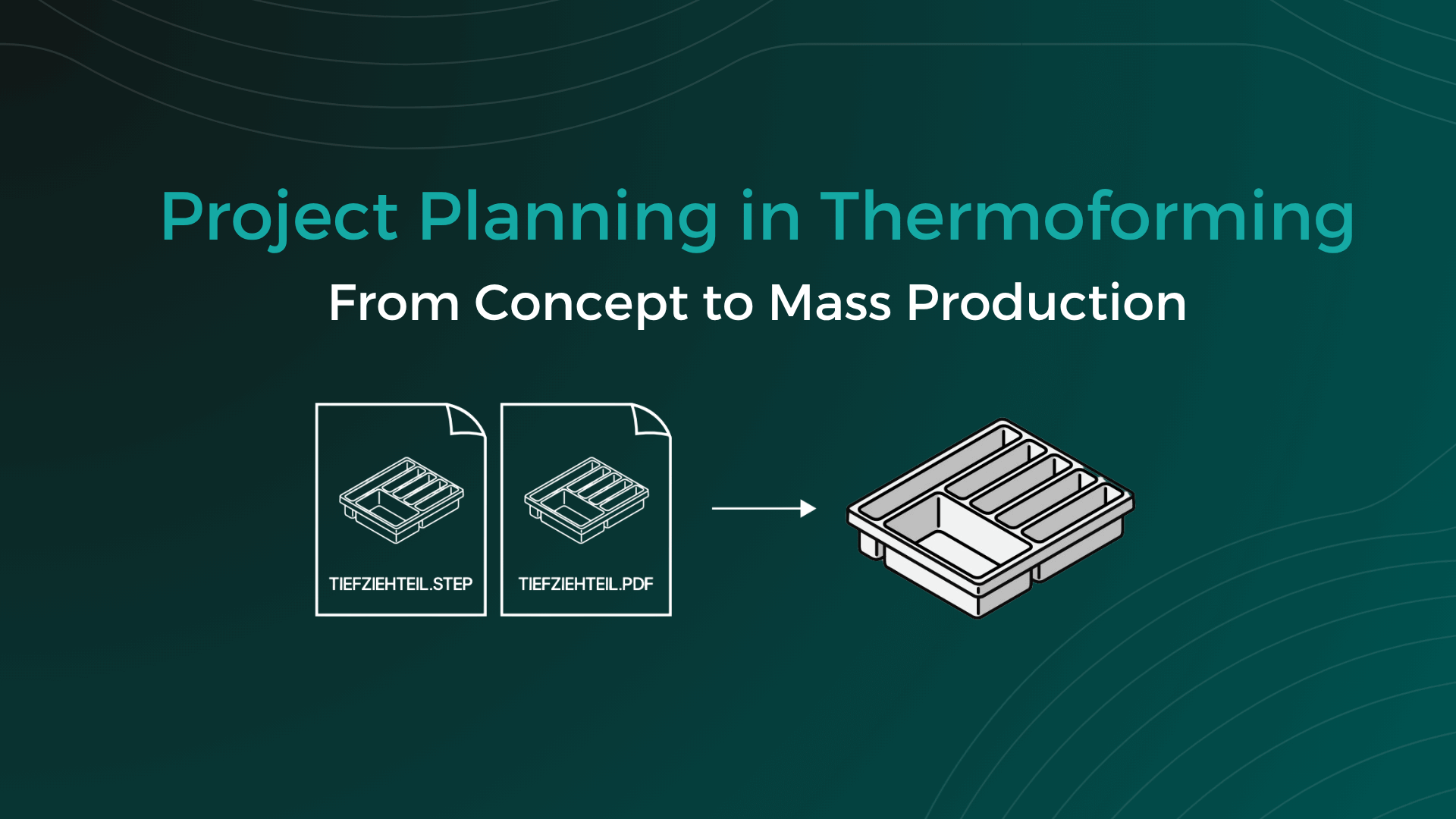 Project Planning in Thermoforming

From Concept to Mass Production

TIEFZIEHTEIL.STEP

TIEFZIEHTEIL.PDF